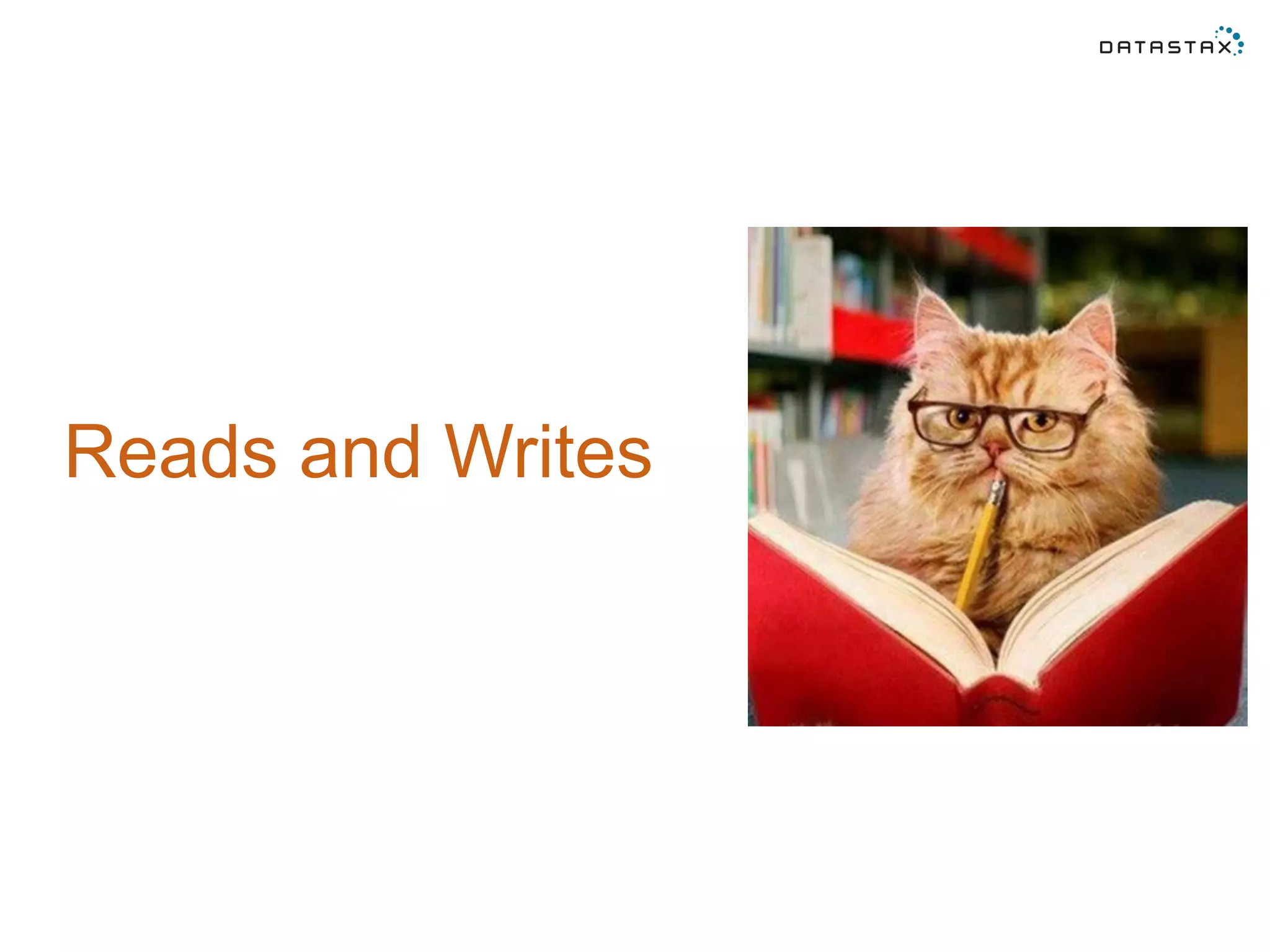 DATASTAX

Reads and Writes